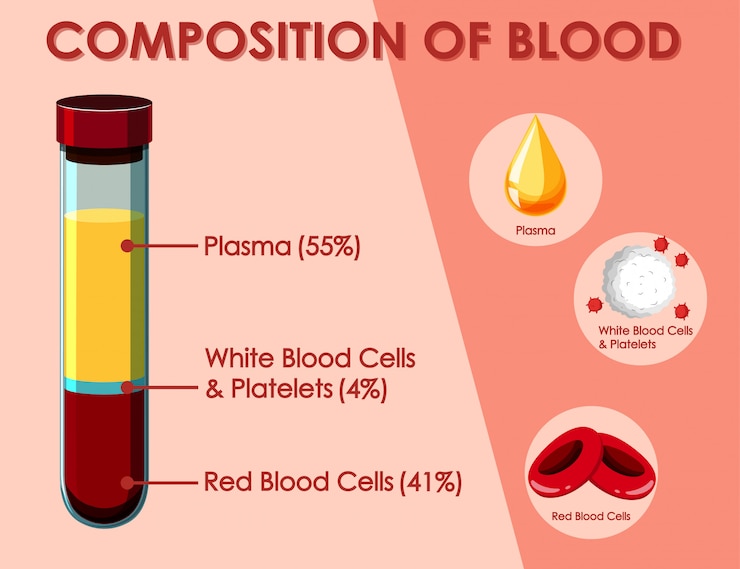 COMPOSITION OF BLOOD

Plasma (55%)

White Blood Cells & Platelets (4%)

Red Blood Cells (41%)

Plasma

White Blood Cells & Platelets

Red Blood Cells